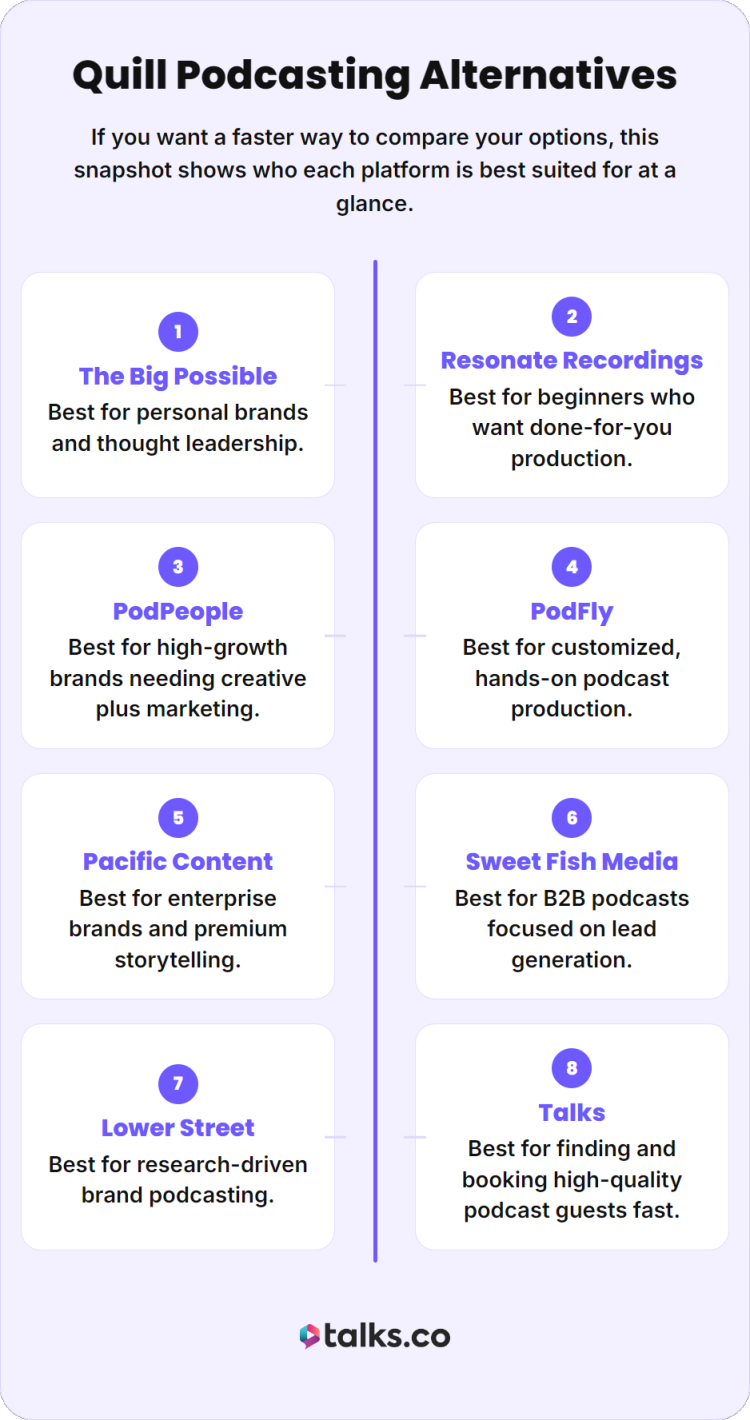 Quill Podcasting Alternatives

If you want a faster way to compare your options, this snapshot shows who each platform is best suited for at a glance.

1
The Big Possible
Best for personal brands and thought leadership.

2
Resonate Recordings
Best for beginners who want done-for-you production.

3
PodPeople
Best for high-growth brands needing creative plus marketing.

4
PodFly
Best for customized, hands-on podcast production.

5
Pacific Content
Best for enterprise brands and premium storytelling.

6
Sweet Fish Media
Best for B2B podcasts focused on lead generation.

7
Lower Street
Best for research-driven brand podcasting.

8
Talks
Best for finding and booking high-quality podcast guests fast.

talks.co